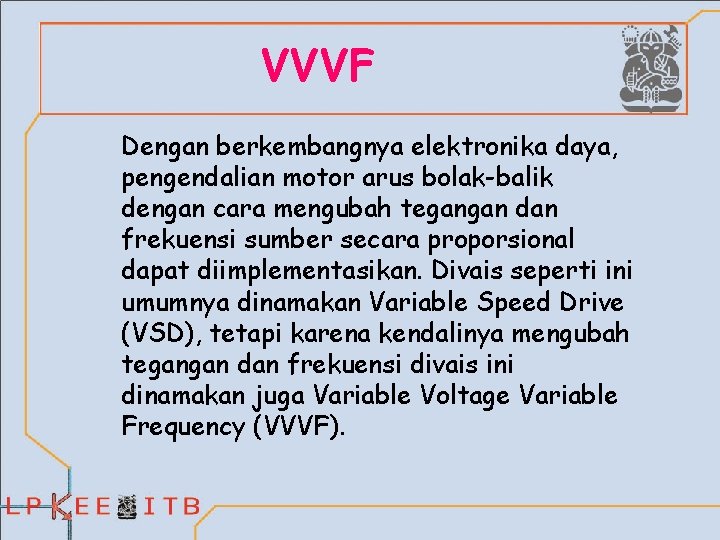 VVVF

Dengan berkembangnya elektronika daya, pengendalian motor arus bolak-balik dengan cara mengubah tegangan dan frekuensi sumber secara proporsional dapat diimplementasikan. Divais seperti ini umumnya dinamakan Variable Speed Drive (VSD), tetapi karena kendalinya mengubah tegangan dan frekuensi divais ini dinamakan juga Variable Voltage Variable Frequency (VVVF).

LPKEE ITB